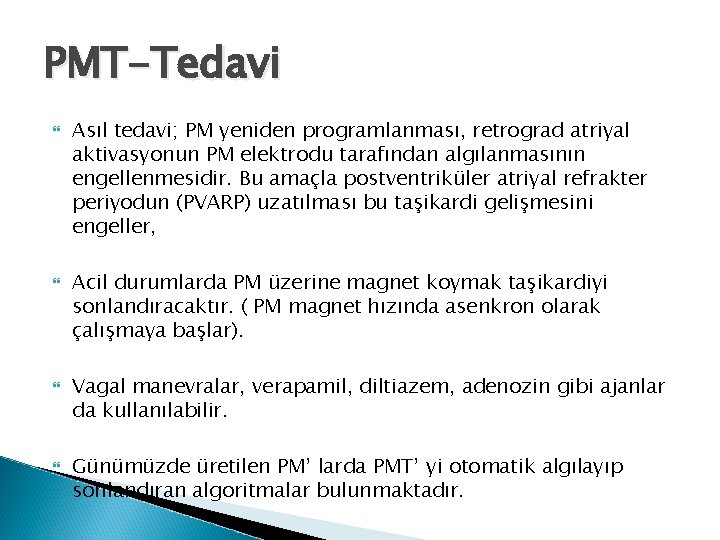 PMT-Tedavi

Asıl tedavi; PM yeniden programlanması, retrograd atriyal aktivasyonun PM elektrodu tarafından algılanmasının engellenmesidir. Bu amaçla postventriküler atriyal refrakter periyodun (PVARP) uzatılması bu taşikardi gelişmesini engeller,

Acil durumlarda PM üzerine magnet koymak taşikardiyi sonlandıracaktır. ( PM magnet hızında asenkron olarak çalışmaya başlar).

Vagal manevralar, verapamil, diltiazem, adenozin gibi ajanlar da kullanılabilir.

Günümüzde üretilen PM' larda PMT' yi otomatik algılayıp sonlandıran algoritmalar bulunmaktadır.